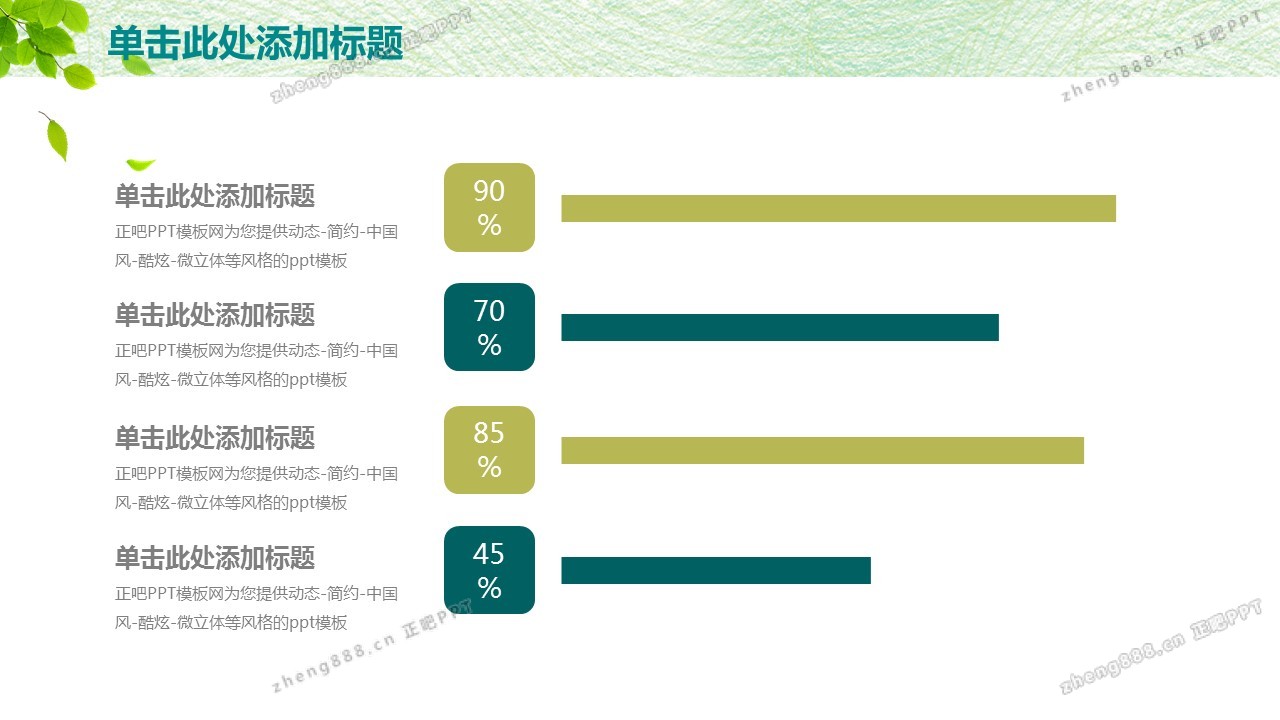 单击此处添加标题

zheng888.cn 正吧PPT

zheng888.cn 正吧PPT

单击此处添加标题
正吧PPT模板网为您提供动态-简约-中国风-酷炫-微立体等风格的ppt模板

90%

单击此处添加标题
正吧PPT模板网为您提供动态-简约-中国风-酷炫-微立体等风格的ppt模板

70%

单击此处添加标题
正吧PPT模板网为您提供动态-简约-中国风-酷炫-微立体等风格的ppt模板

85%

单击此处添加标题
正吧PPT模板网为您提供动态-简约-中国风-酷炫-微立体等风格的ppt模板

45%

zheng888.cn 正吧PPT

zheng888.cn 正吧PPT